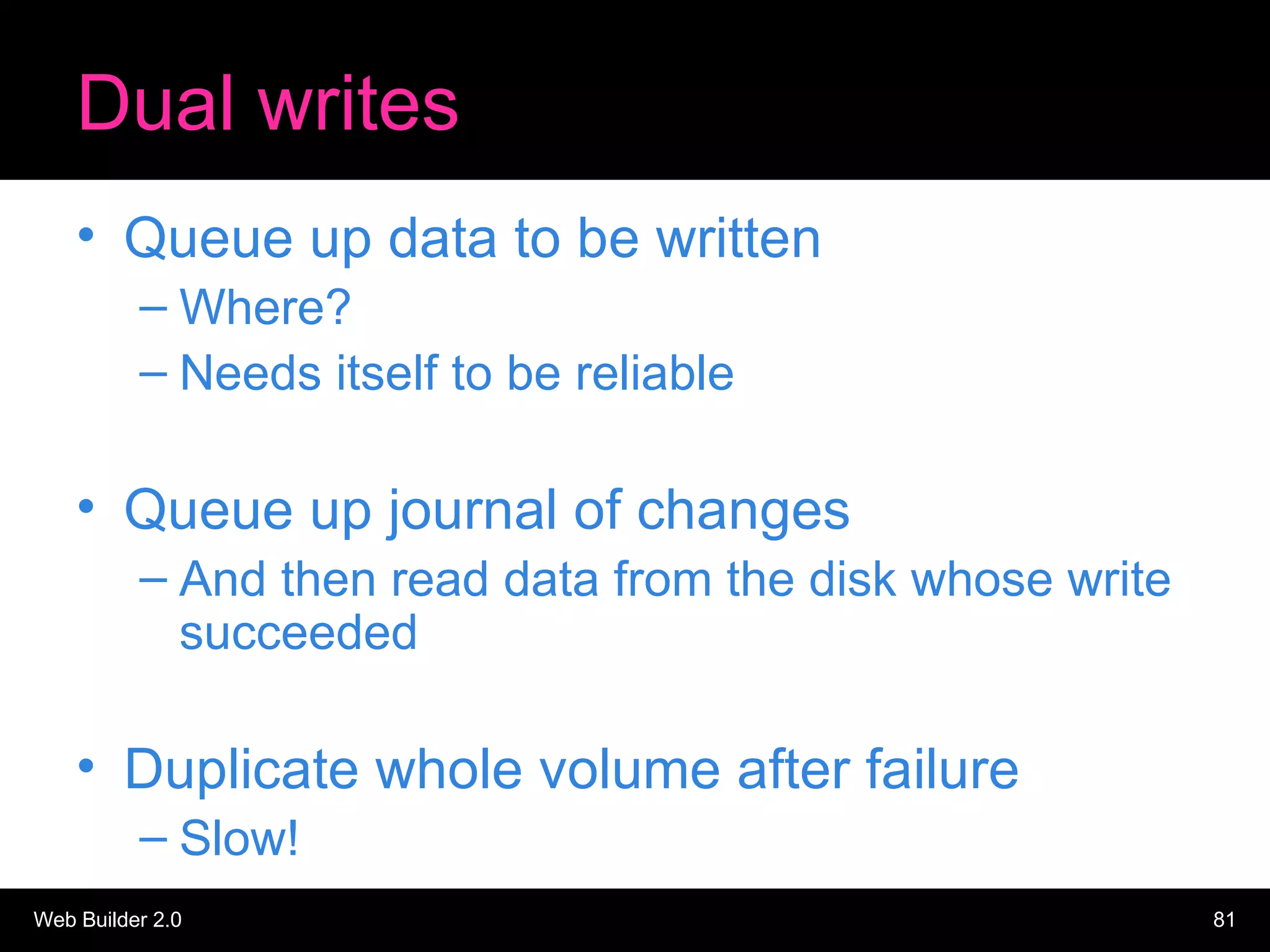 Dual writes

• Queue up data to be written
– Where?
– Needs itself to be reliable

• Queue up journal of changes
– And then read data from the disk whose write succeeded

• Duplicate whole volume after failure
– Slow!

Web Builder 2.0

81